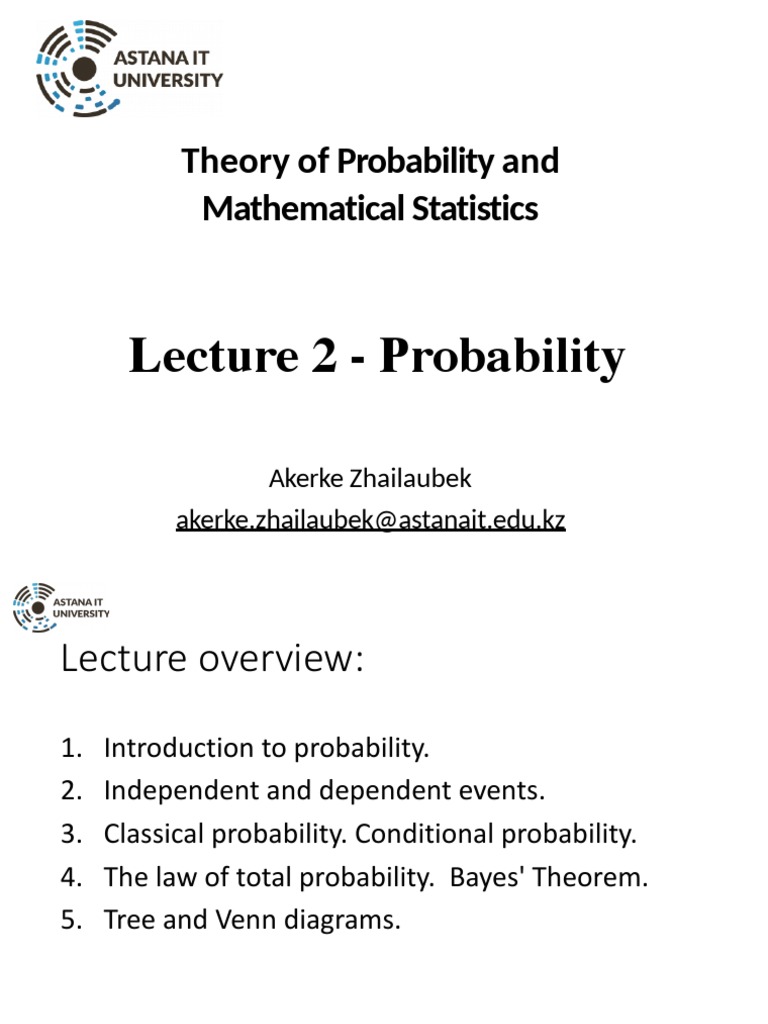 ASTANA IT UNIVERSITY

Theory of Probability and Mathematical Statistics

Lecture 2 - Probability

Akerke Zhailaubek
akerke.zhailaubek@astanait.edu.kz

ASTANA IT UNIVERSITY

Lecture overview:

1. Introduction to probability.
2. Independent and dependent events.
3. Classical probability. Conditional probability.
4. The law of total probability. Bayes' Theorem.
5. Tree and Venn diagrams.